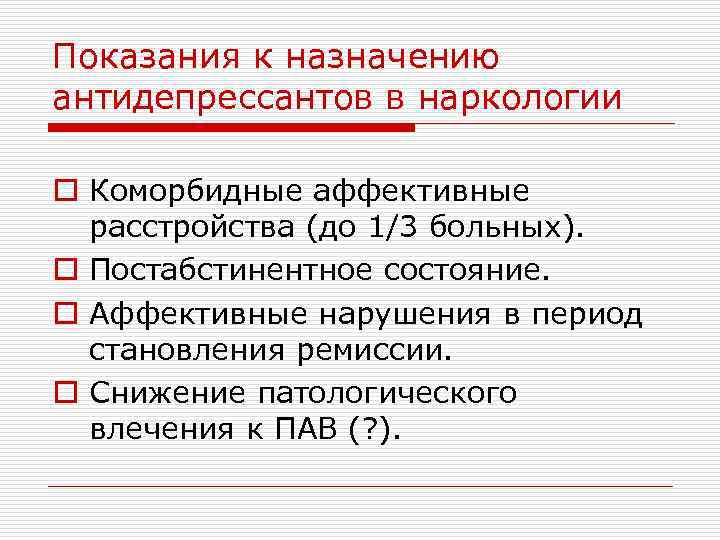 Показания к назначению антидепрессантов в наркологии

Коморбидные аффективные расстройства (до 1/3 больных).

Постабстинентное состояние.

Аффективные нарушения в период становления ремиссии.

Снижение патологического влечения к ПАВ (?).